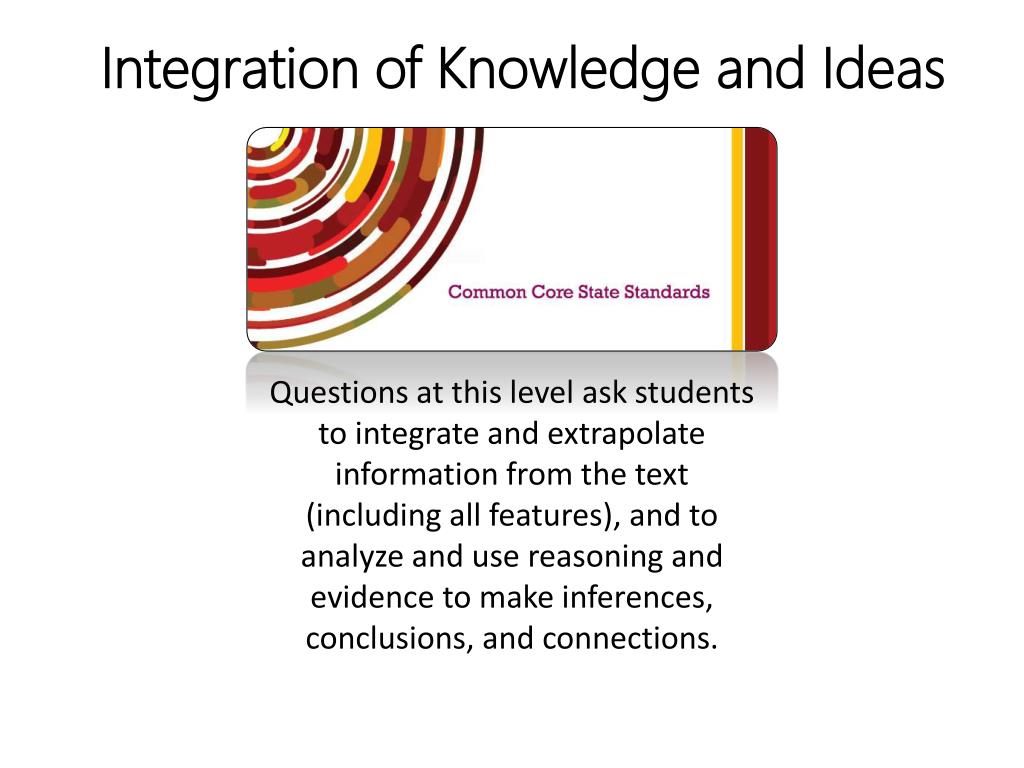 Integration of Knowledge and Ideas

Common Core State Standards

Questions at this level ask students to integrate and extrapolate information from the text (including all features), and to analyze and use reasoning and evidence to make inferences, conclusions, and connections.